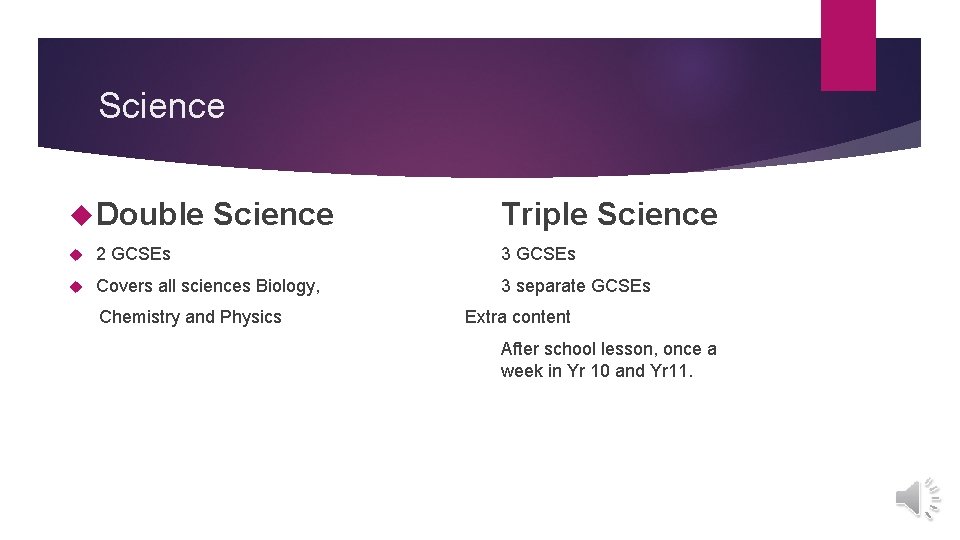 Science

Double Science

2 GCSEs

Covers all sciences Biology, Chemistry and Physics

Triple Science

3 GCSEs

3 separate GCSEs

Extra content

After school lesson, once a week in Yr 10 and Yr11.